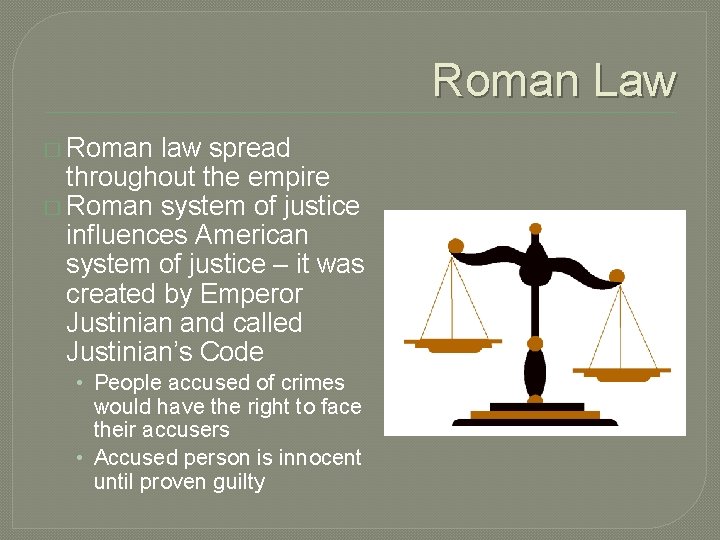 Roman Law

□ Roman law spread throughout the empire
□ Roman system of justice influences American system of justice – it was created by Emperor Justinian and called Justinian's Code
• People accused of crimes would have the right to face their accusers
• Accused person is innocent until proven guilty